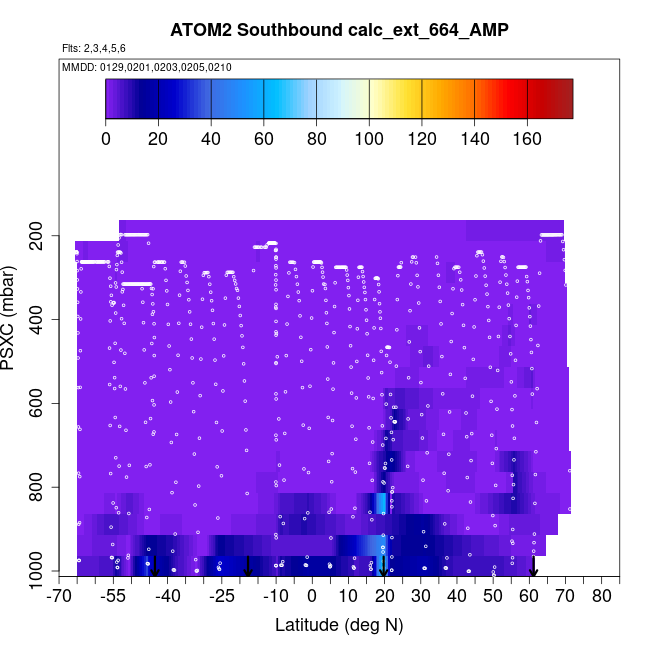 ATOM2 Southbound calc_ext_664_AMP

Flts: 2,3,4,5,6

MMDD: 0129,0201,0203,0205,0210

0 20 40 60 80 100 120 140 160

PSXC (mbar)

200
400
600
800
1000

-70 -55 -40 -25 -10 0 10 20 30 40 50 60 70 80

Latitude (deg N)